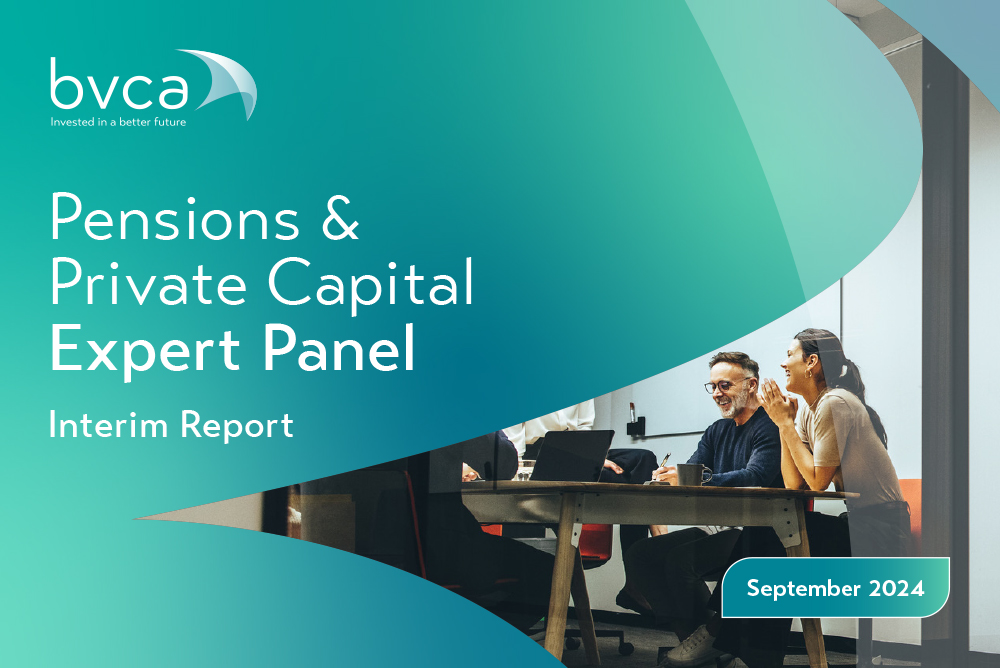 bvca
Invested in a better future

Pensions & Private Capital Expert Panel

Interim Report

September 2024